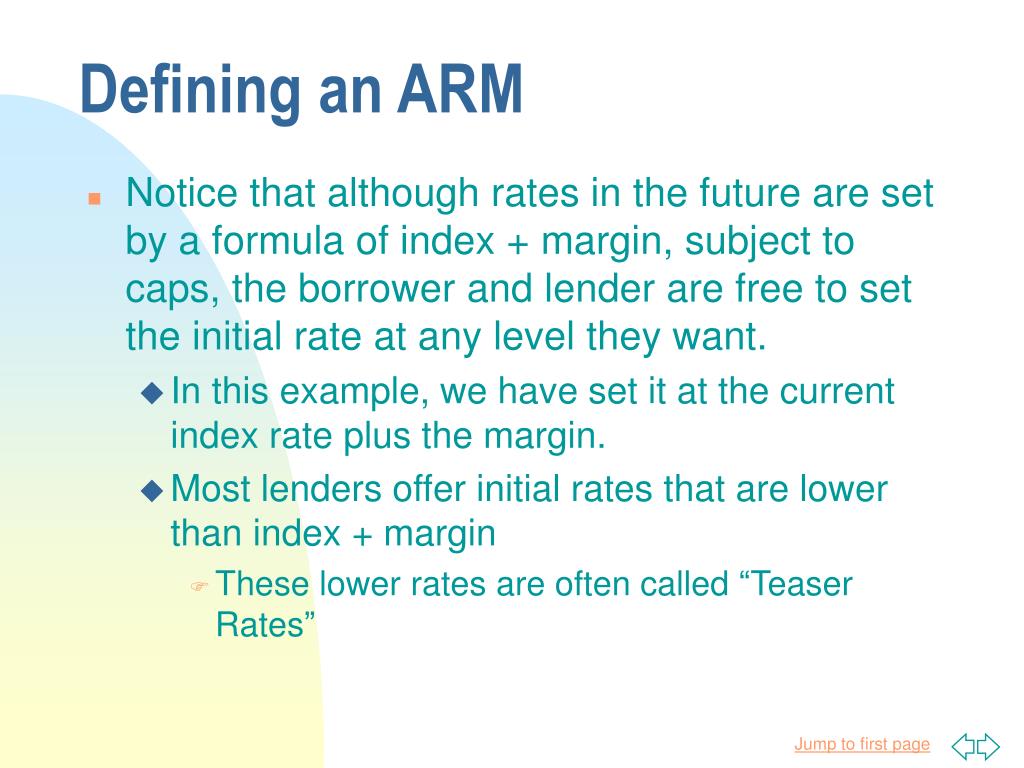 Defining an ARM

Notice that although rates in the future are set by a formula of index + margin, subject to caps, the borrower and lender are free to set the initial rate at any level they want.

In this example, we have set it at the current index rate plus the margin.

Most lenders offer initial rates that are lower than index + margin

These lower rates are often called “Teaser Rates”

Jump to first page